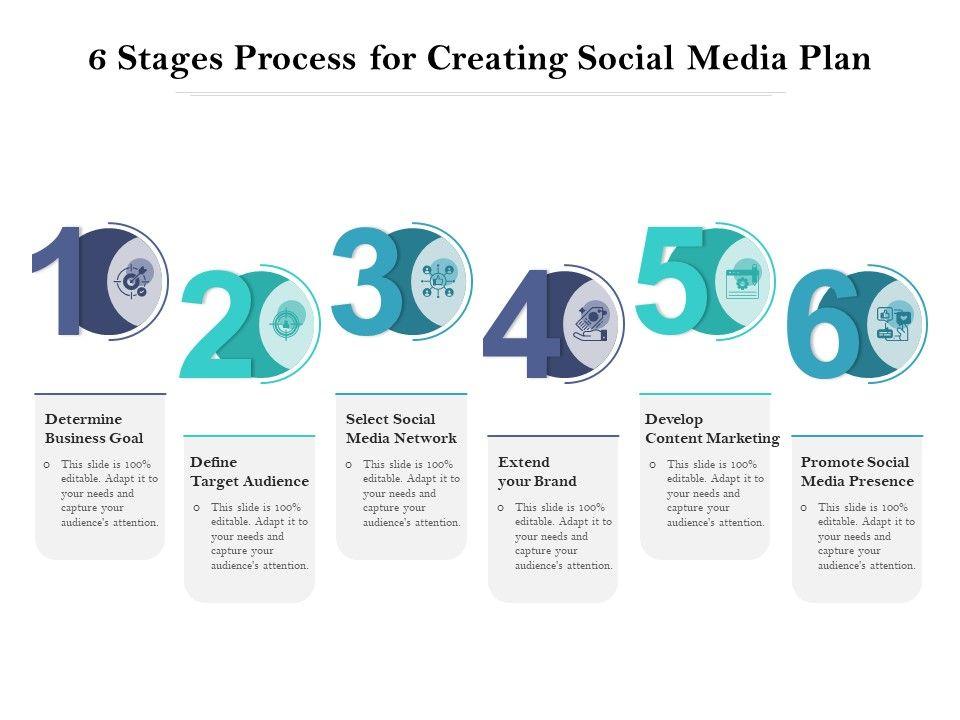 6 Stages Process for Creating Social Media Plan

1

Determine Business Goal

o This slide is 100% editable. Adapt it to your needs and capture your audience's attention.

2

Define Target Audience

o This slide is 100% editable. Adapt it to your needs and capture your audience's attention.

3

Select Social Media Network

o This slide is 100% editable. Adapt it to your needs and capture your audience's attention.

4

Extend your Brand

o This slide is 100% editable. Adapt it to your needs and capture your audience's attention.

5

Develop Content Marketing

o This slide is 100% editable. Adapt it to your needs and capture your audience's attention.

6

Promote Social Media Presence

o This slide is 100% editable. Adapt it to your needs and capture your audience's attention.